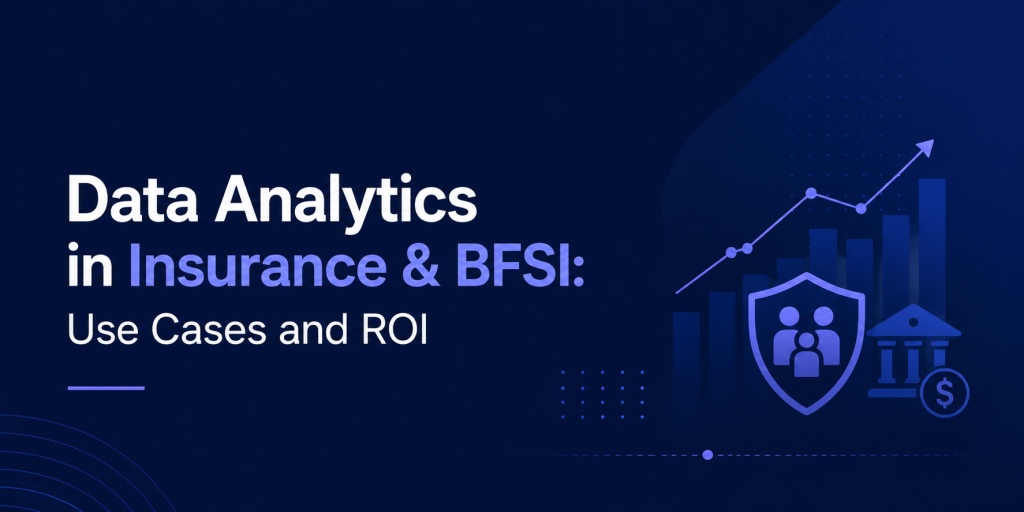 Data Analytics in Insurance & BFSI: Use Cases and ROI

$